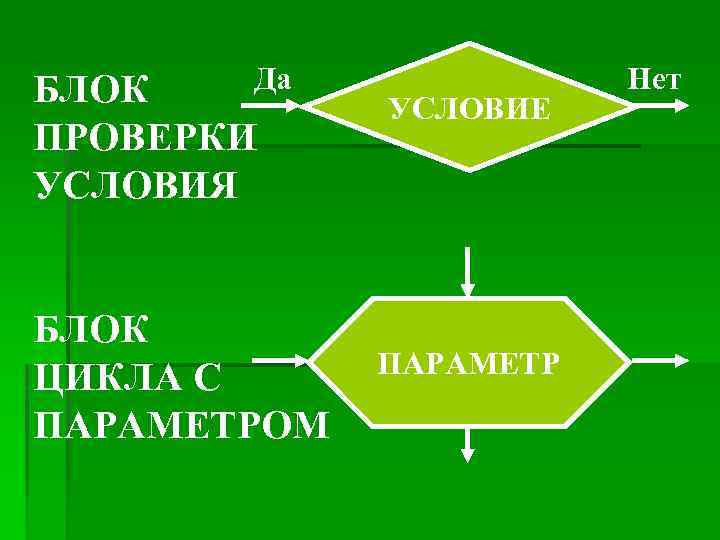 БЛОК ПРОВЕРКИ УСЛОВИЯ

Да

УСЛОВИЕ

Нет

БЛОК ЦИКЛА С ПАРАМЕТРОМ

ПАРАМЕТР